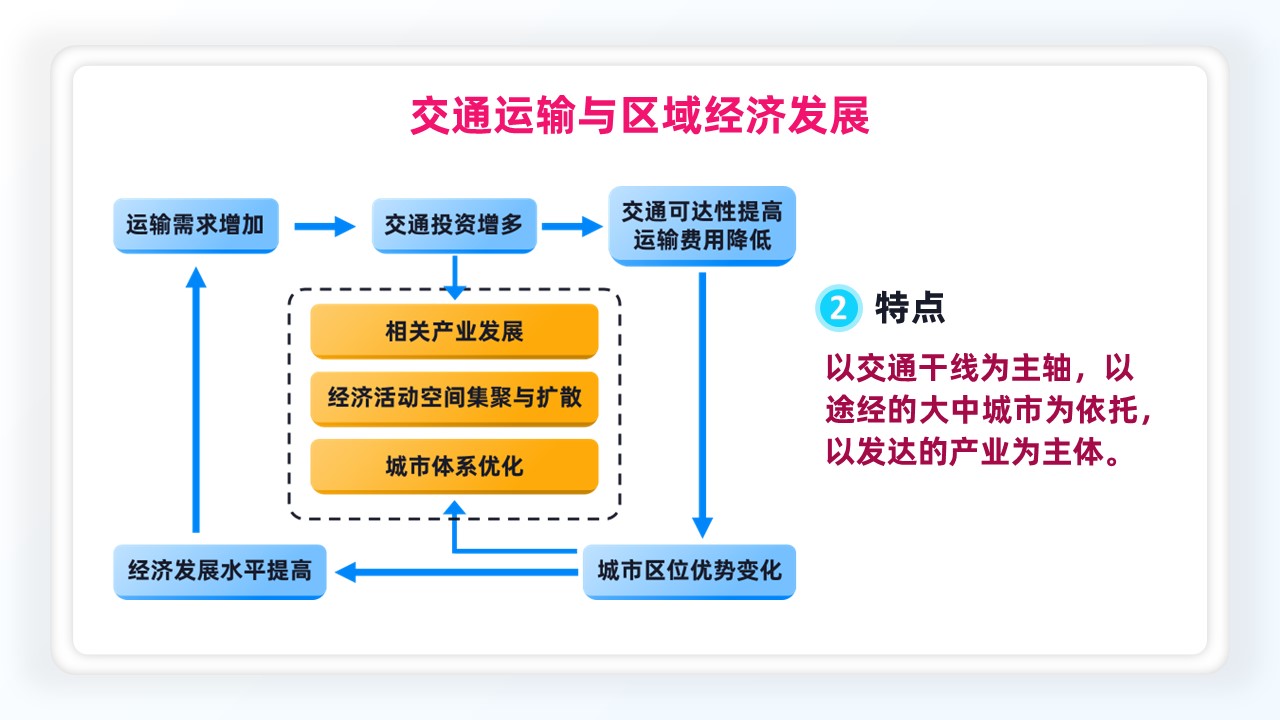 交通运输与区域经济发展

运输需求增加

交通投资增多

交通可达性提高
运输费用降低

相关产业发展

经济活动空间集聚与扩散

城市体系优化

经济发展水平提高

城市区位优势变化

2 特点

以交通干线为主轴，以途经的大中城市为依托，以发达的产业为主体。